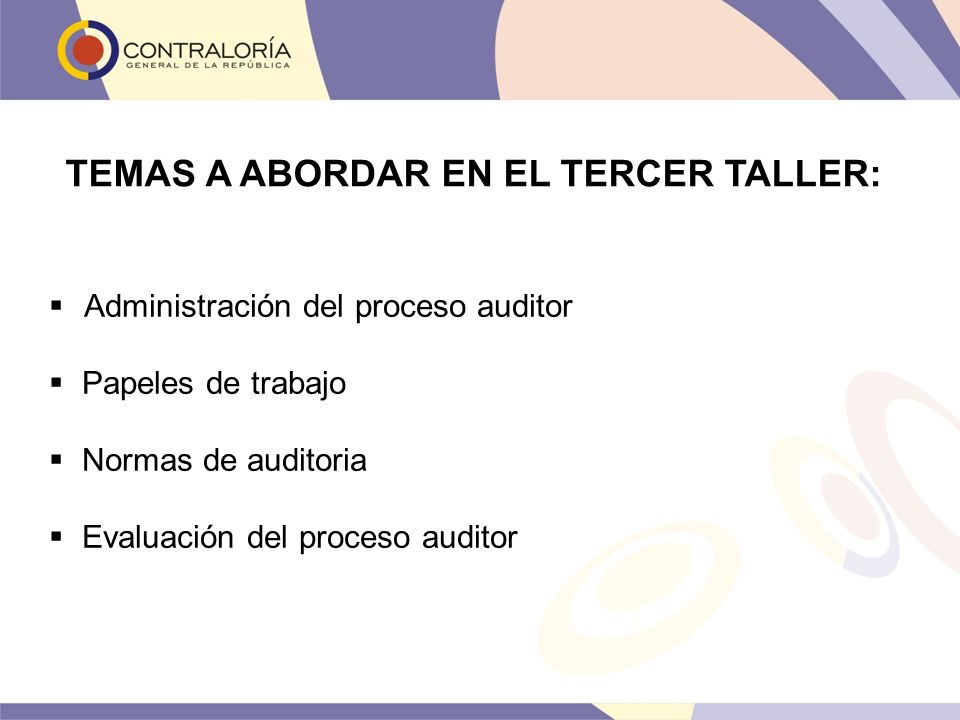 CONTRALORÍA
GENERAL DE LA REPÚBLICA

TEMAS A ABORDAR EN EL TERCER TALLER:

▪ Administración del proceso auditor

▪ Papeles de trabajo

▪ Normas de auditoria

▪ Evaluación del proceso auditor